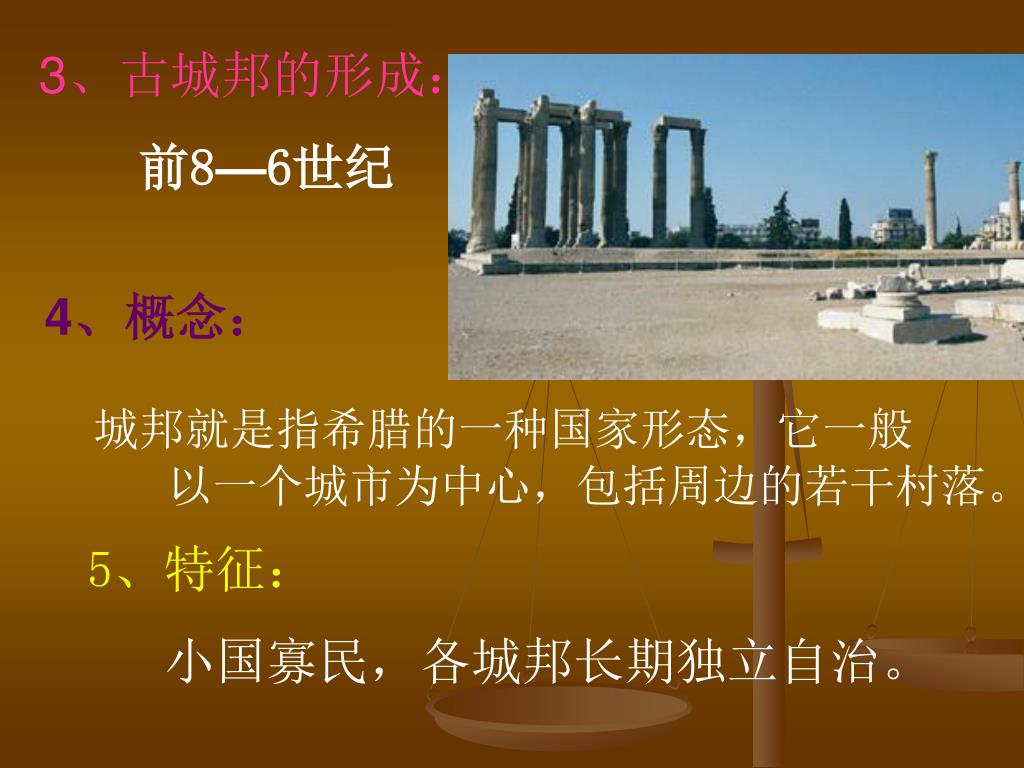 3、古城邦的形成：

前8—6世纪

4、概念：

城邦就是指希腊的一种国家形态，它一般以一个城市为中心，包括周边的若干村落。

5、特征：

小国寡民，各城邦长期独立自治。